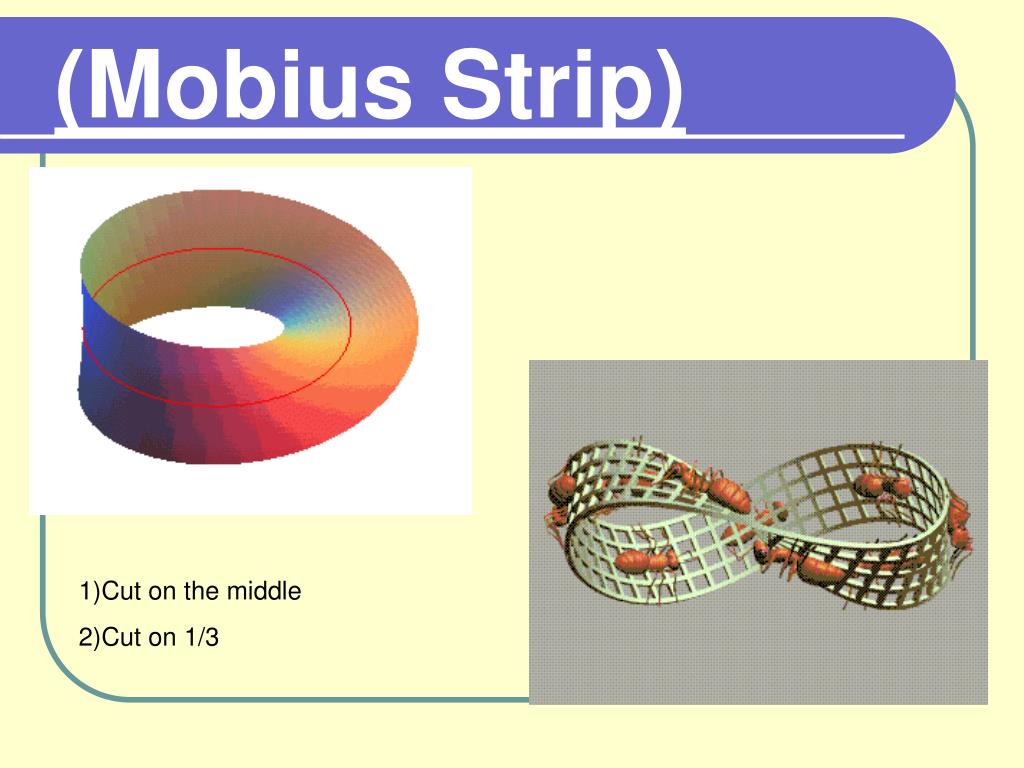 (Mobius Strip)

1)Cut on the middle

2)Cut on 1/3